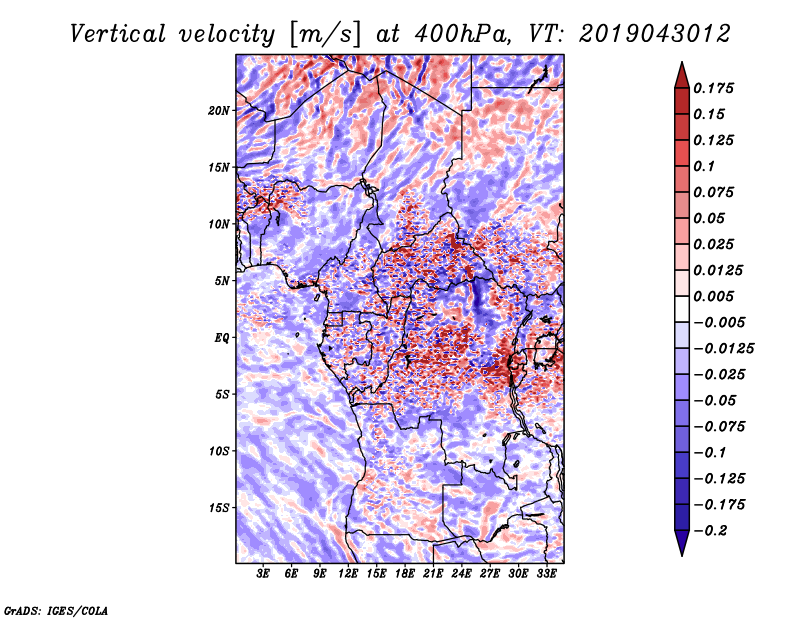 Vertical velocity [m/s] at 400hPa, VT: 2019043012

20N
15N
10N
5N
EQ
5S
10S
15S

3E 6E 9E 12E 15E 18E 21E 24E 27E 30E 33E

0.175
0.15
0.125
0.1
0.075
0.05
0.025
0.0125
0.005
−0.005
−0.0125
−0.025
−0.05
−0.075
−0.1
−0.125
−0.175
−0.2

GrADS: IGES/COLA